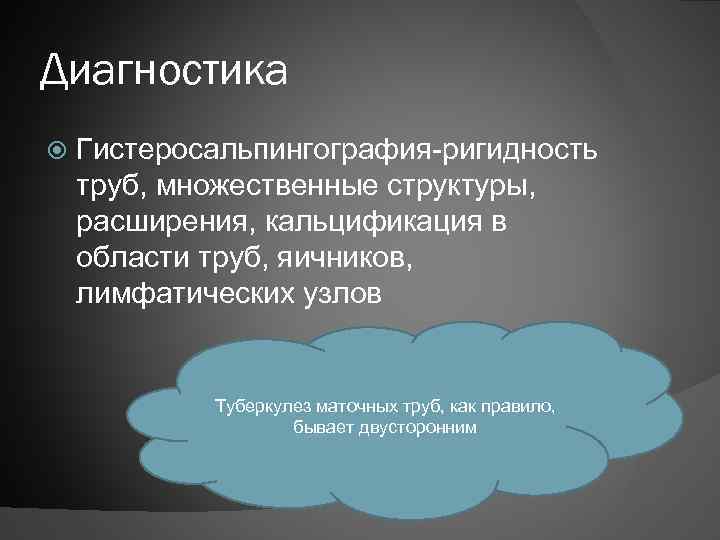 Диагностика

Гистеросальпингография-ригидность труб, множественные структуры, расширения, кальцификация в области труб, яичников, лимфатических узлов

Туберкулез маточных труб, как правило, бывает двусторонним